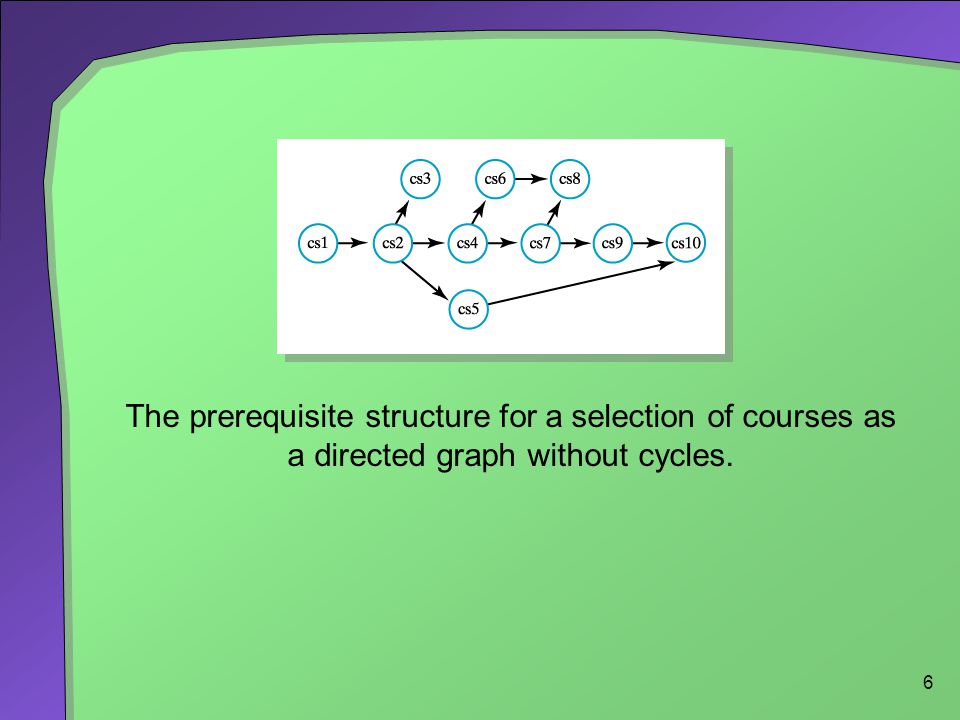 cs3
cs6
cs8
cs1
cs2
cs4
cs7
cs9
cs10
cs5

The prerequisite structure for a selection of courses as a directed graph without cycles.

6